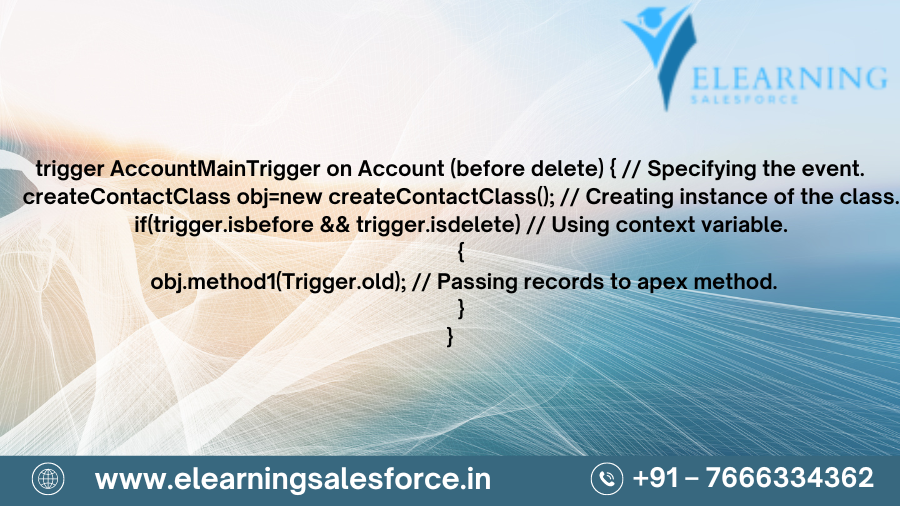 ELEARNING
SALESFORCE

trigger AccountMainTrigger on Account (before delete) { // Specifying the event.
createContactClass obj=new createContactClass(); // Creating instance of the class.
if(trigger.isbefore && trigger.isdelete) // Using context variable.
{
obj.method1(Trigger.old); // Passing records to apex method.
}
}

www.elearningsalesforce.in

+91 – 7666334362